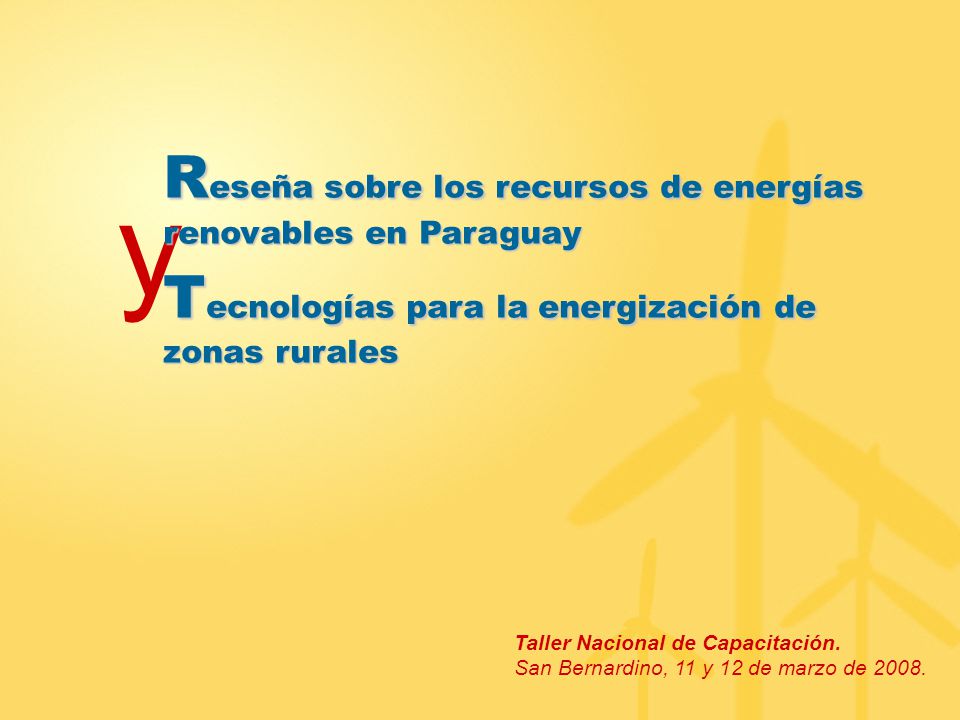 Reseña sobre los recursos de energías renovables en Paraguay

y

Tecnologías para la energización de zonas rurales

Taller Nacional de Capacitación.
San Bernardino, 11 y 12 de marzo de 2008.